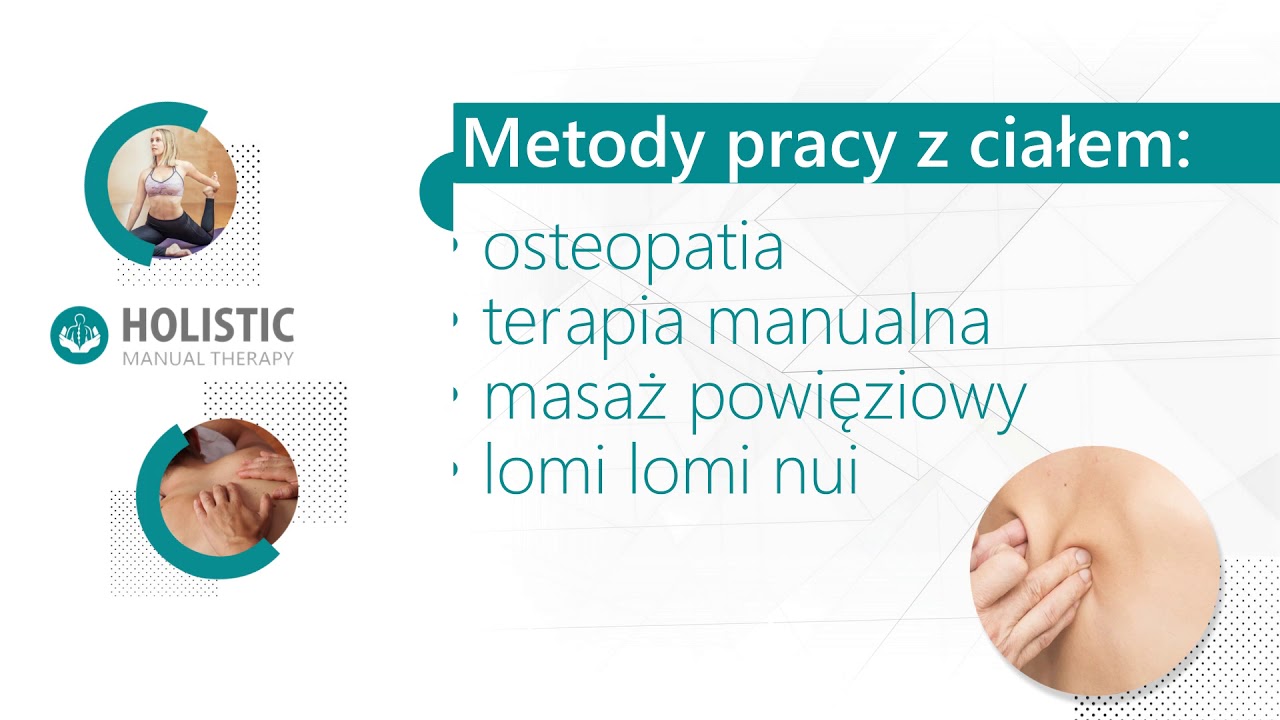 HOLISTIC
MANUAL THERAPY

Metody pracy z ciałem:

• osteopatia
• terapia manualna
• masaż powięziowy
• lomi lomi nui